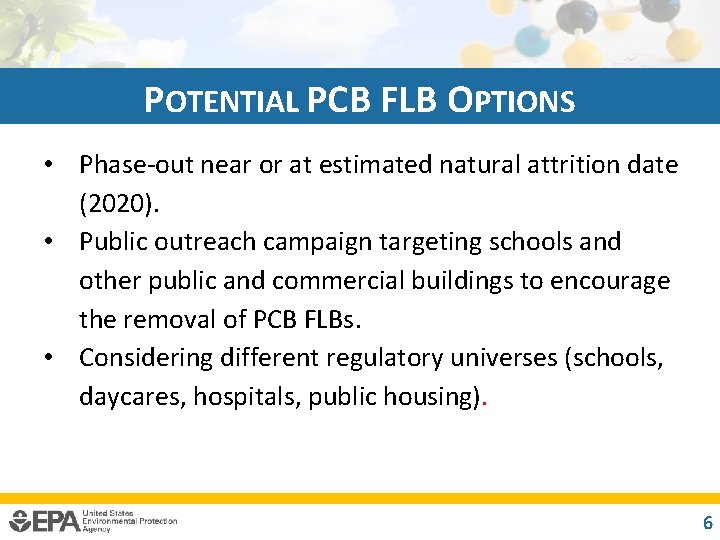 POTENTIAL PCB FLB OPTIONS

• Phase-out near or at estimated natural attrition date (2020).
• Public outreach campaign targeting schools and other public and commercial buildings to encourage the removal of PCB FLBs.
• Considering different regulatory universes (schools, daycares, hospitals, public housing).

EPA United States Environmental Protection Agency

6